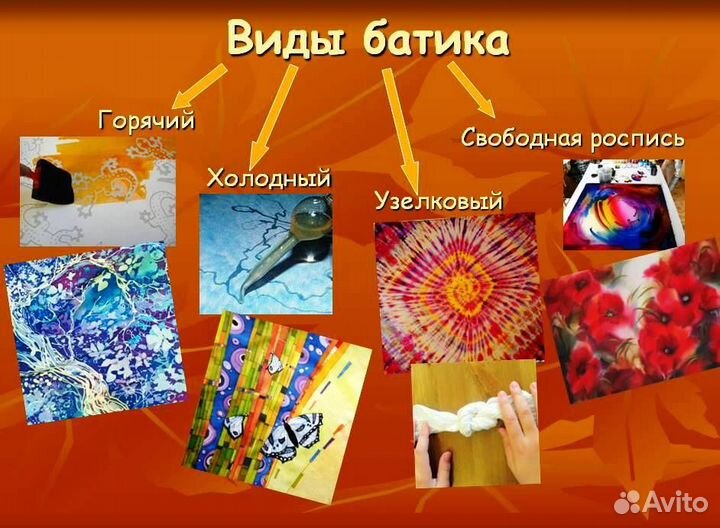 Виды батика

Горячий

Холодный

Узелковый

Свободная роспись

Avito